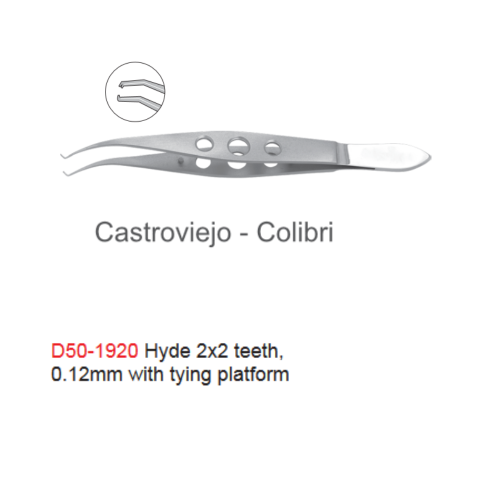 Castroviejo - Colibri

D50-1920 Hyde 2x2 teeth, 0.12mm with tying platform